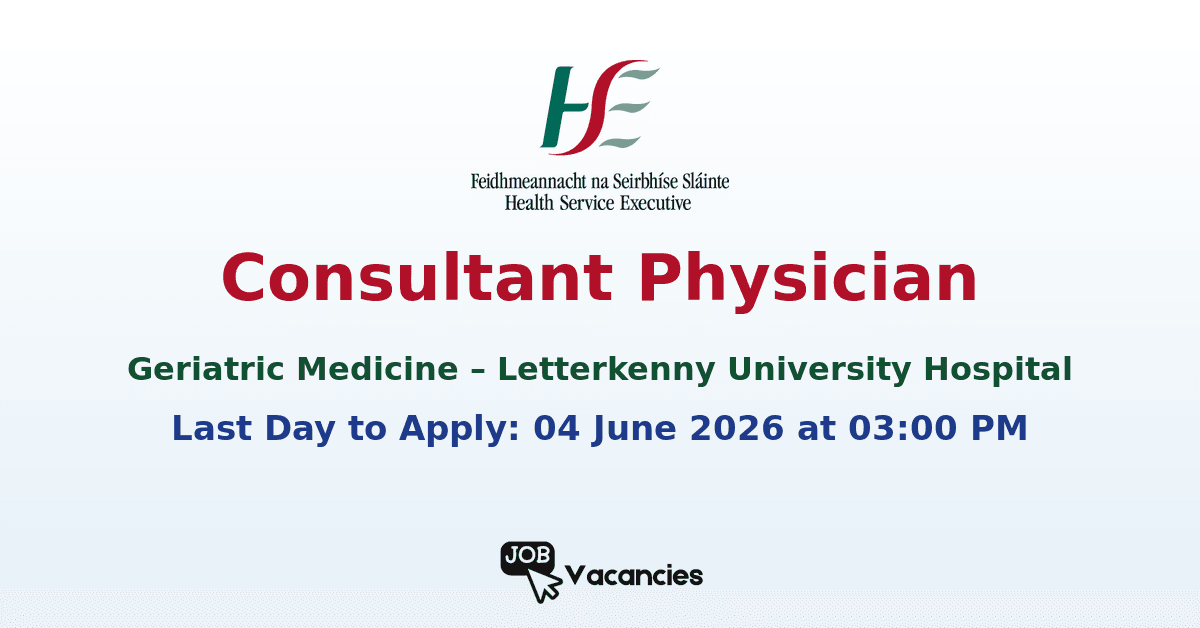 HSE

Feidhmeannacht na Seirbhíse Sláinte
Health Service Executive

Consultant Physician

Geriatric Medicine – Letterkenny University Hospital

Last Day to Apply: 04 June 2026 at 03:00 PM

JOB Vacancies